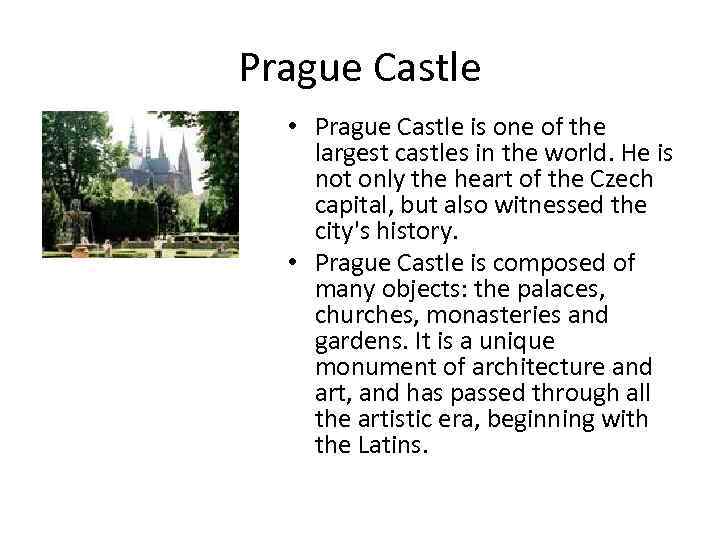 Prague Castle

• Prague Castle is one of the largest castles in the world. He is not only the heart of the Czech capital, but also witnessed the city's history.
• Prague Castle is composed of many objects: the palaces, churches, monasteries and gardens. It is a unique monument of architecture and art, and has passed through all the artistic era, beginning with the Latins.